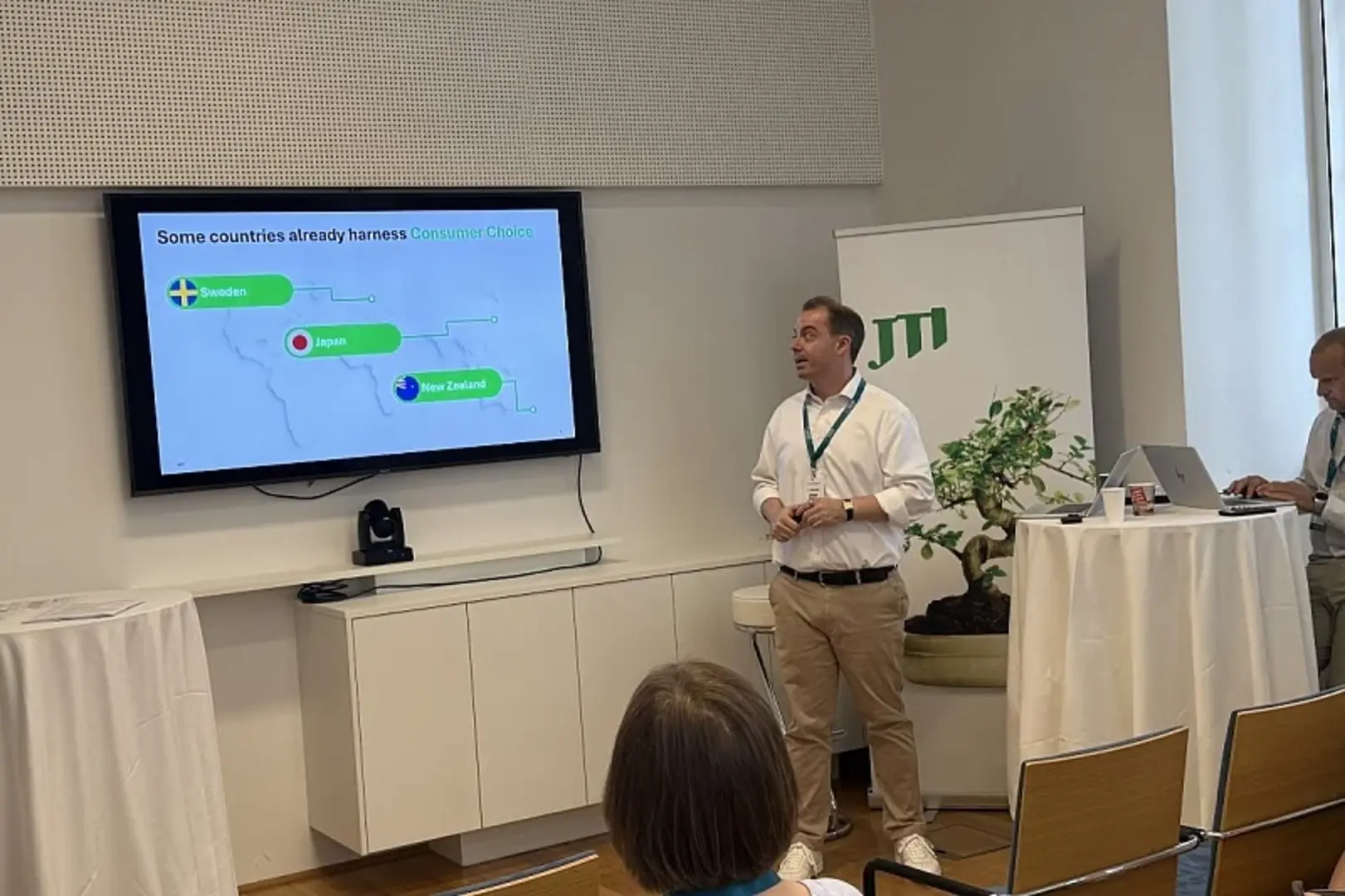 Some countries already harness Consumer Choice

Sweden

Japan

New Zealand

JTI